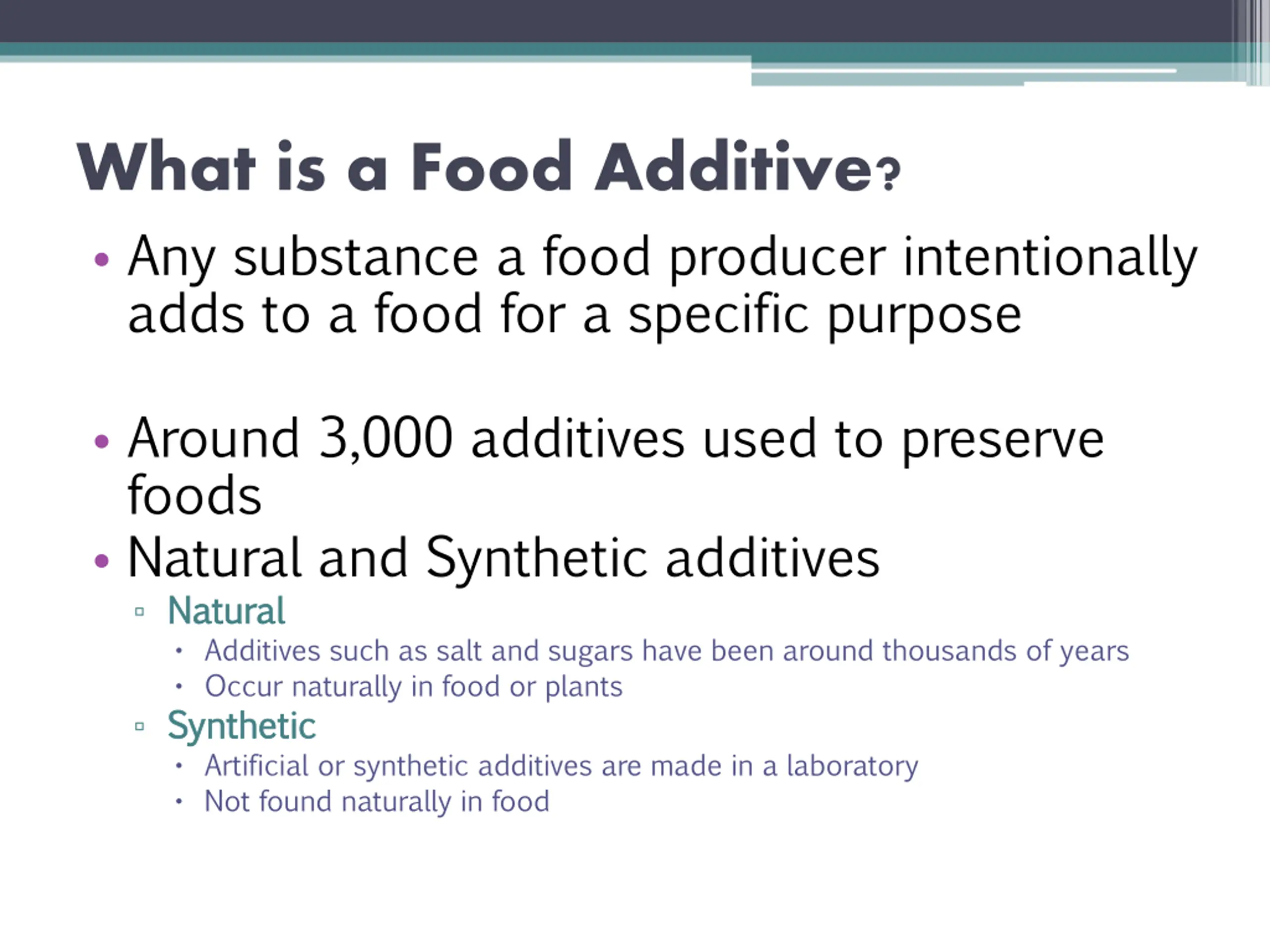 What is a Food Additive?

• Any substance a food producer intentionally adds to a food for a specific purpose

• Around 3,000 additives used to preserve foods
• Natural and Synthetic additives
▫ Natural
• Additives such as salt and sugars have been around thousands of years
• Occur naturally in food or plants
▫ Synthetic
• Artificial or synthetic additives are made in a laboratory
• Not found naturally in food